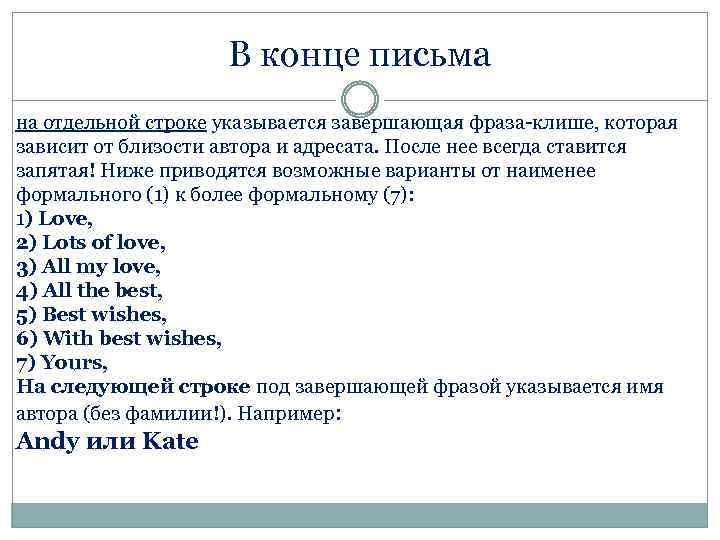 В конце письма

на отдельной строке указывается завершающая фраза-клише, которая зависит от близости автора и адресата. После нее всегда ставится запятая! Ниже приводятся возможные варианты от наименее формального (1) к более формальному (7):
1) Love,
2) Lots of love,
3) All my love,
4) All the best,
5) Best wishes,
6) With best wishes,
7) Yours,
На следующей строке под завершающей фразой указывается имя автора (без фамилии!). Например:
Andy или Kate